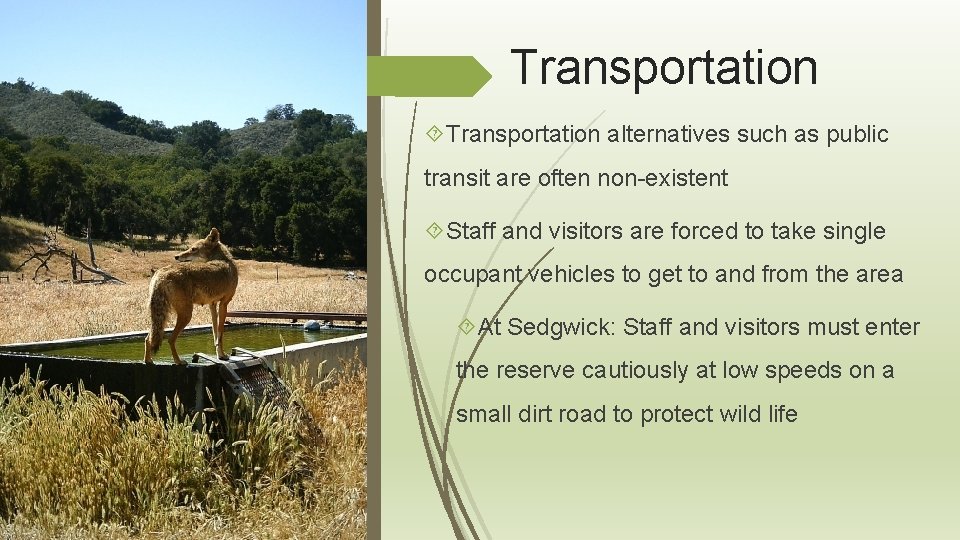 Transportation

Transportation alternatives such as public transit are often non-existent

Staff and visitors are forced to take single occupant vehicles to get to and from the area

At Sedgwick: Staff and visitors must enter the reserve cautiously at low speeds on a small dirt road to protect wild life